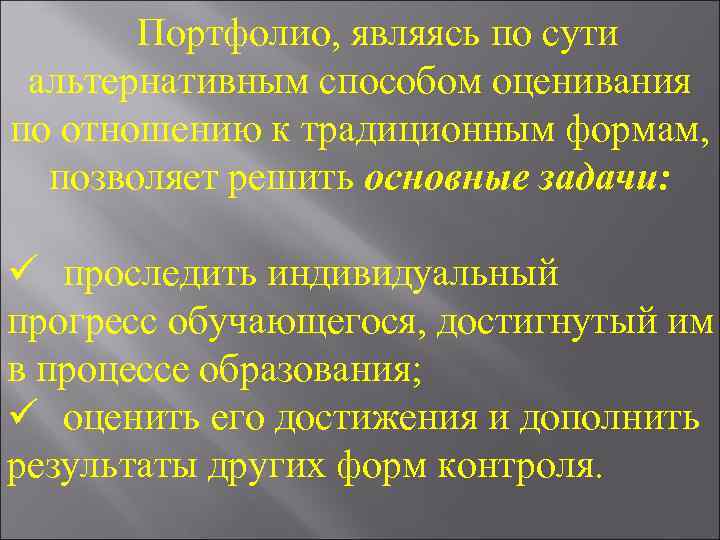 Портфолио, являясь по сути альтернативным способом оценивания по отношению к традиционным формам, позволяет решить основные задачи:

✓ проследить индивидуальный прогресс обучающегося, достигнутый им в процессе образования;
✓ оценить его достижения и дополнить результаты других форм контроля.